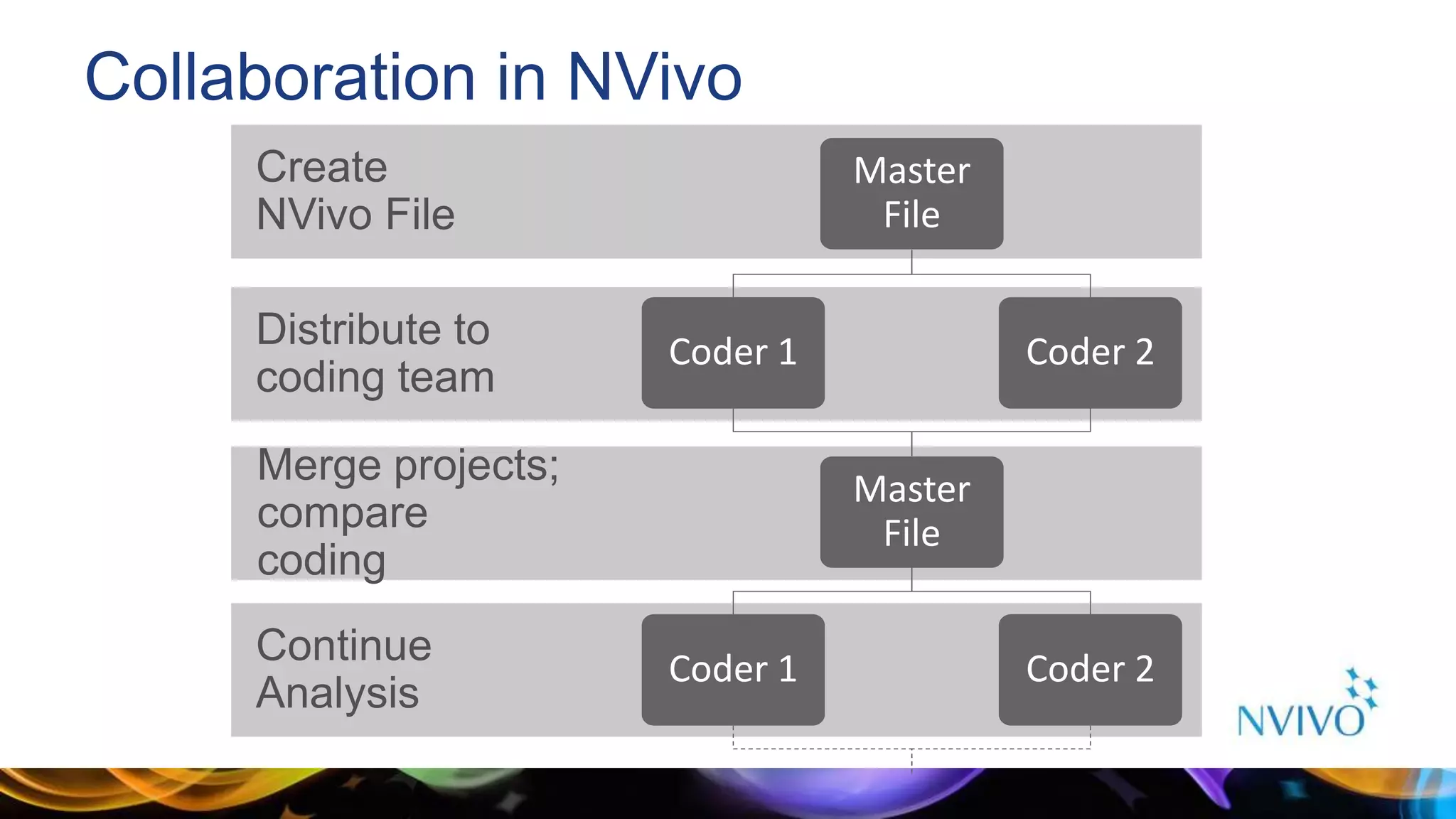 Collaboration in NVivo

Create NVivo File

Master File

Distribute to coding team

Coder 1

Coder 2

Merge projects; compare coding

Master File

Continue Analysis

Coder 1

Coder 2

NVIVO